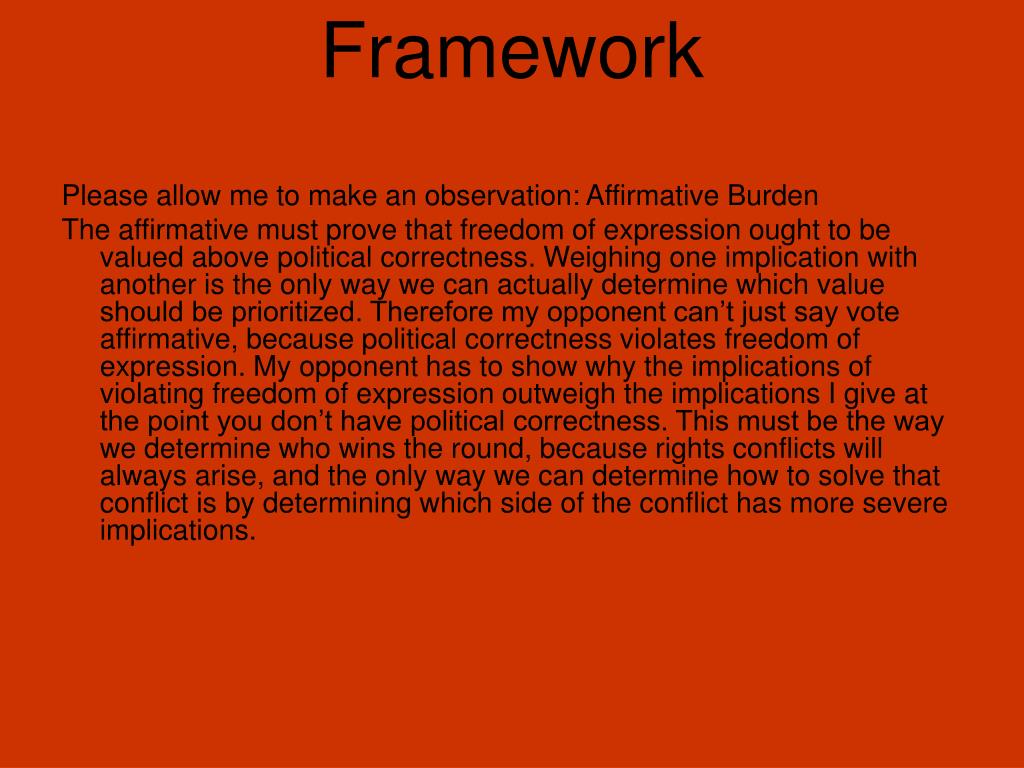 Framework

Please allow me to make an observation: Affirmative Burden

The affirmative must prove that freedom of expression ought to be valued above political correctness. Weighing one implication with another is the only way we can actually determine which value should be prioritized. Therefore my opponent can’t just say vote affirmative, because political correctness violates freedom of expression. My opponent has to show why the implications of violating freedom of expression outweigh the implications I give at the point you don’t have political correctness. This must be the way we determine who wins the round, because rights conflicts will always arise, and the only way we can determine how to solve that conflict is by determining which side of the conflict has more severe implications.